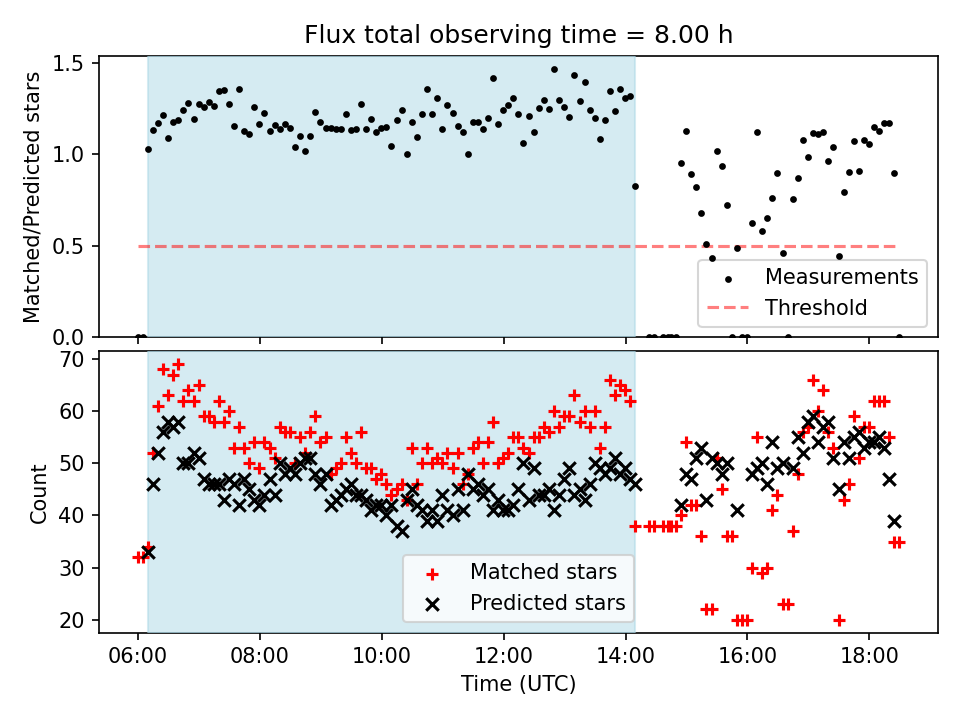 Flux total observing time = 8.00 h

Matched/Predicted stars

1.5
1.0
0.5
0.0

Measurements
Threshold

Count

70
60
50
40
30
20

Matched stars
Predicted stars

06:00 08:00 10:00 12:00 14:00 16:00 18:00

Time (UTC)